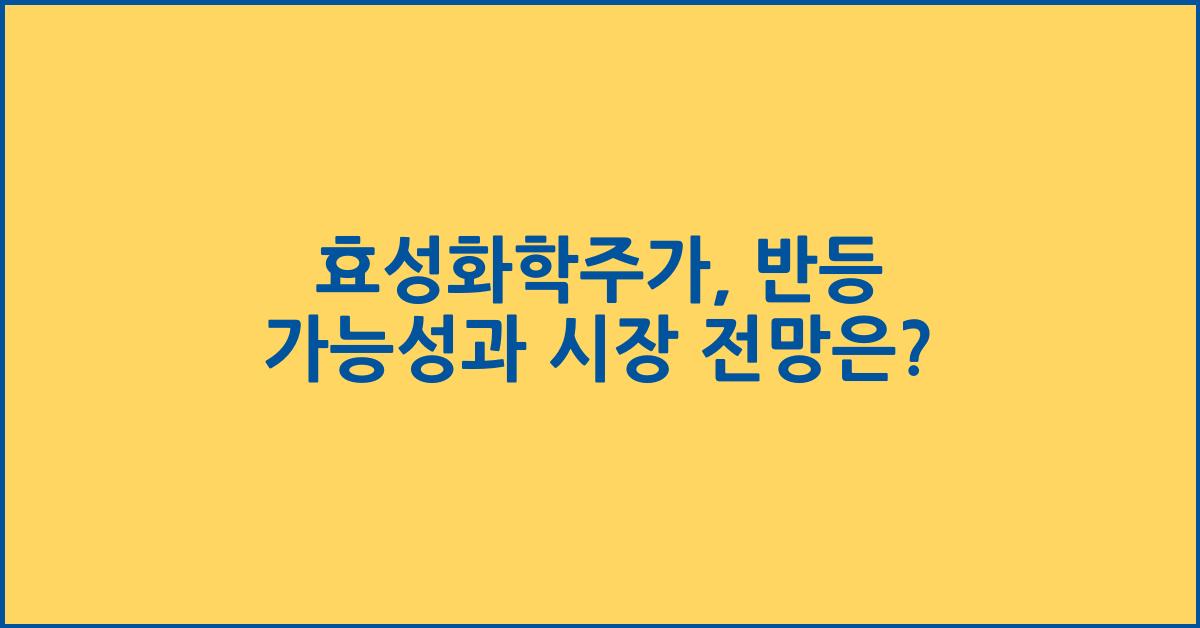 효성화학주가, 반등 가능성과 시장 전망은?